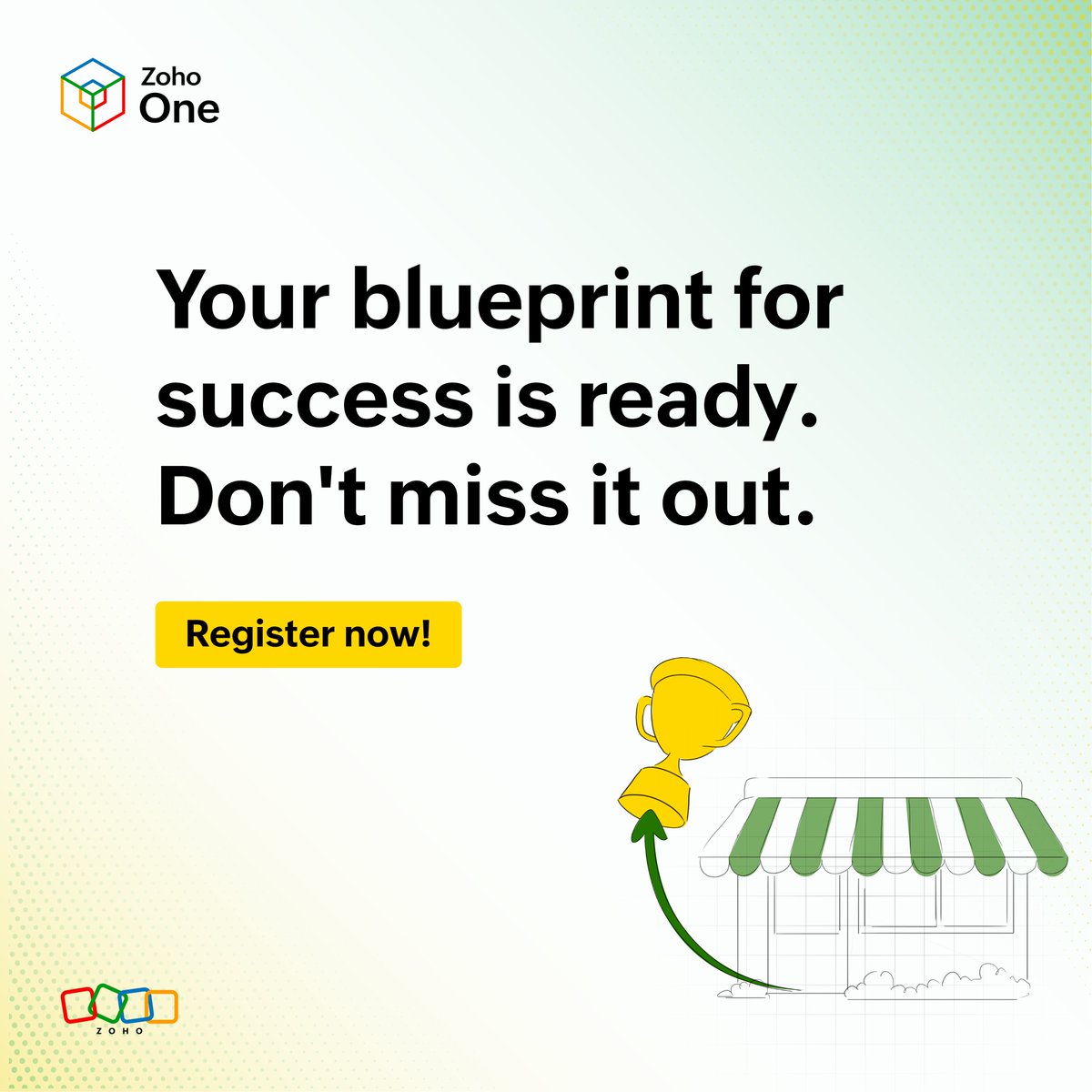 Zoho One

Your blueprint for success is ready. Don't miss it out.

Register now!

ZOHO